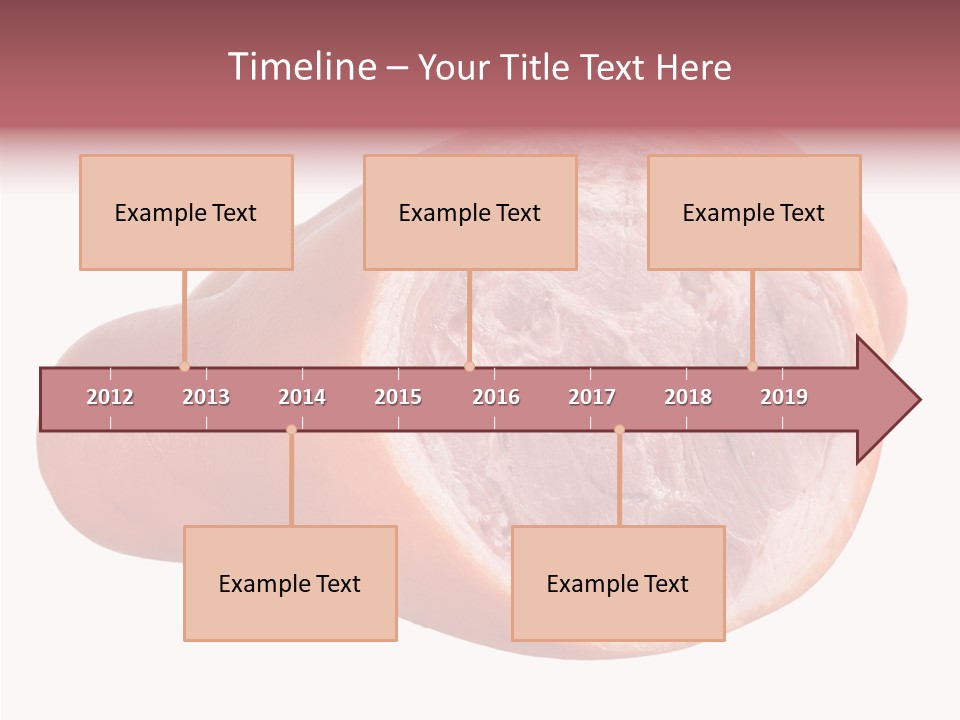 Timeline – Your Title Text Here

Example Text

Example Text

Example Text

2012 2013 2014 2015 2016 2017 2018 2019

Example Text

Example Text